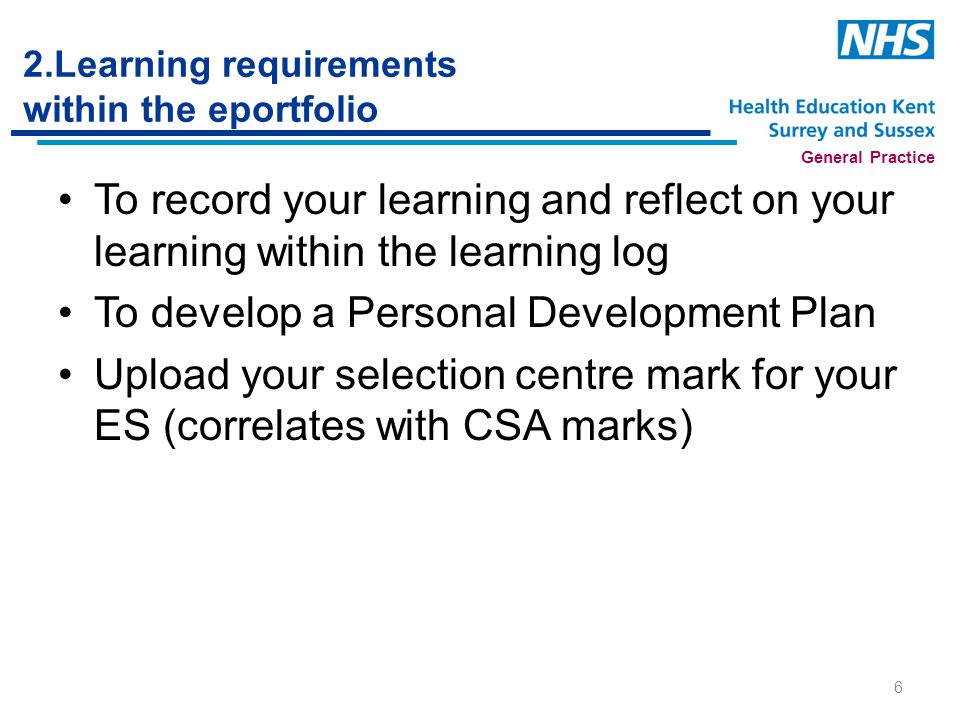 2.Learning requirements within the eportfolio

NHS

Health Education Kent Surrey and Sussex

General Practice

• To record your learning and reflect on your learning within the learning log
• To develop a Personal Development Plan
• Upload your selection centre mark for your ES (correlates with CSA marks)

6